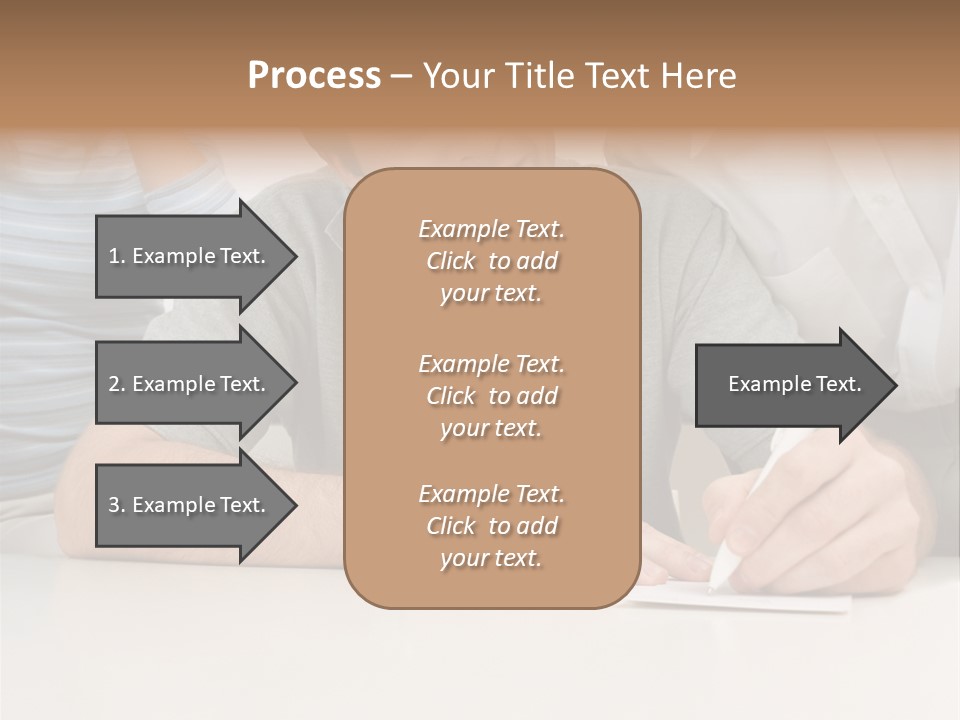 Process – Your Title Text Here

1. Example Text.

2. Example Text.

3. Example Text.

Example Text. Click to add your text.

Example Text. Click to add your text.

Example Text. Click to add your text.

Example Text.